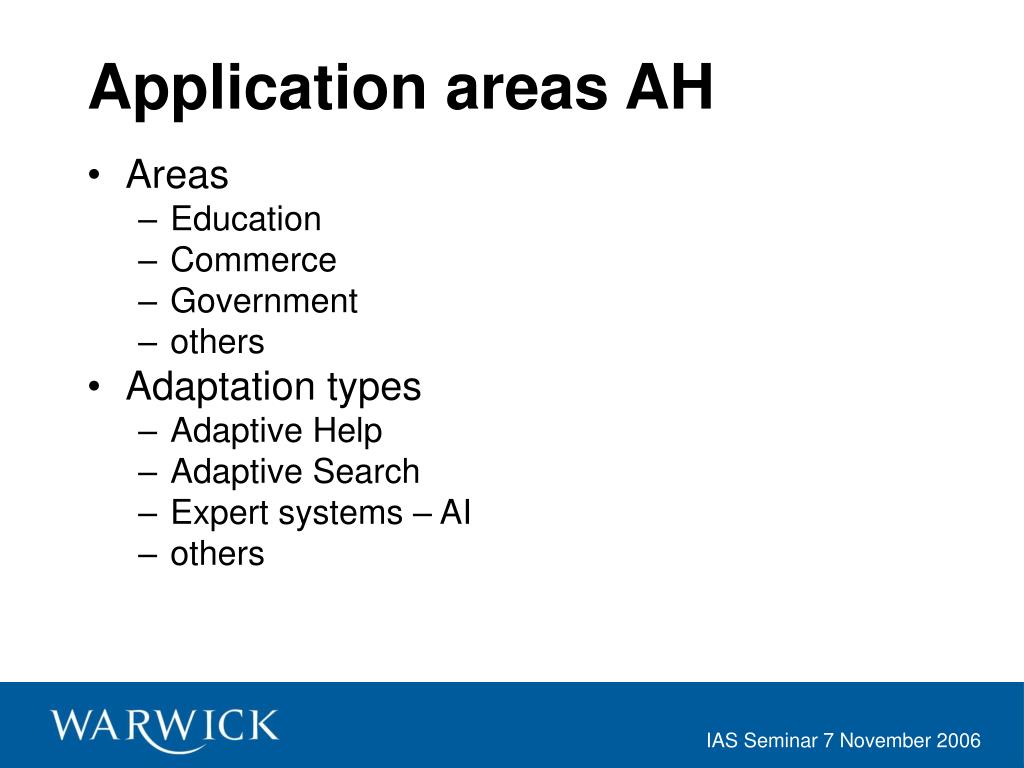 Application areas AH

• Areas
  – Education
  – Commerce
  – Government
  – others
• Adaptation types
  – Adaptive Help
  – Adaptive Search
  – Expert systems – AI
  – others

WARWICK

IAS Seminar 7 November 2006